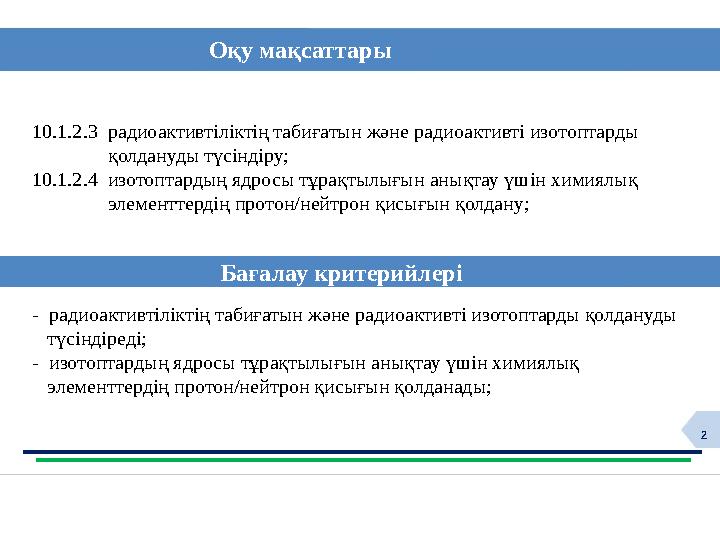 Оқу мақсаттары

10.1.2.3 радиоактивтіліктің табиғатын және радиоактивті изотоптарды қолдануды түсіндіру;
10.1.2.4 изотоптардың ядросы тұрақтылығын анықтау үшін химиялық элементтердің протон/нейтрон қисығын қолдану;

Бағалау критерийлері

- радиоактивтіліктің табиғатын және радиоактивті изотоптарды қолдануды түсіндіреді;
- изотоптардың ядросы тұрақтылығын анықтау үшін химиялық элементтердің протон/нейтрон қисығын қолданады;

2